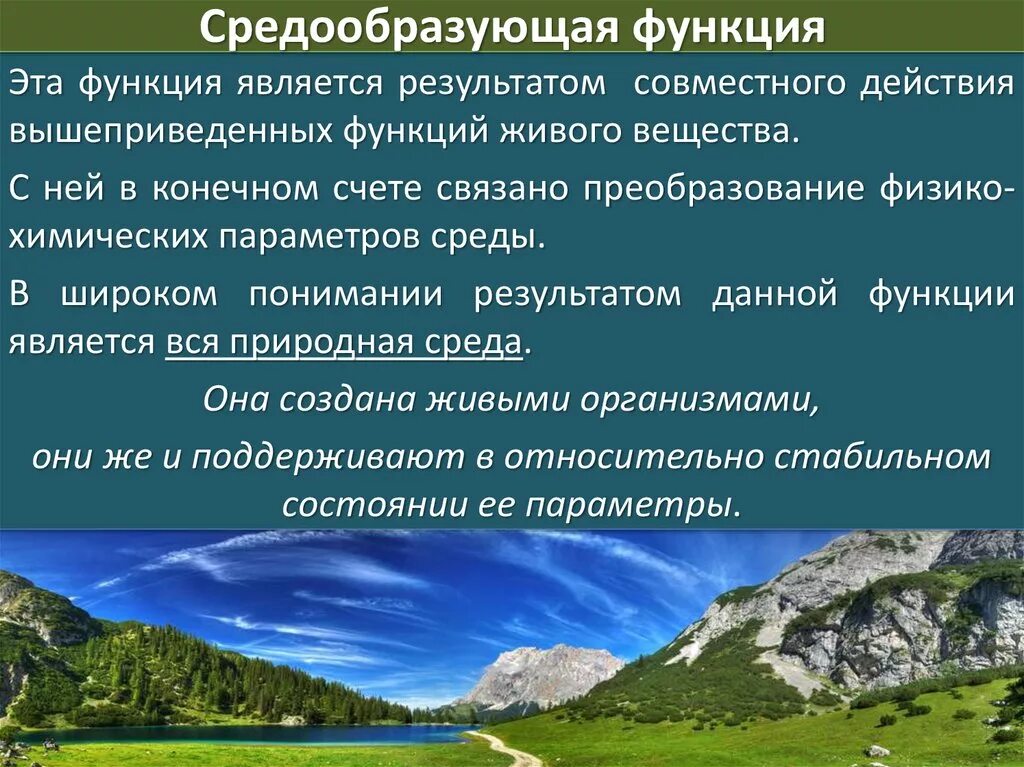 Средообразующая функция

Эта функция является результатом совместного действия вышеприведенных функций живого вещества.

С ней в конечном счете связано преобразование физико-химических параметров среды.

В широком понимании результатом данной функции является вся природная среда.

Она создана живыми организмами,

они же и поддерживают в относительно стабильном состоянии ее параметры.